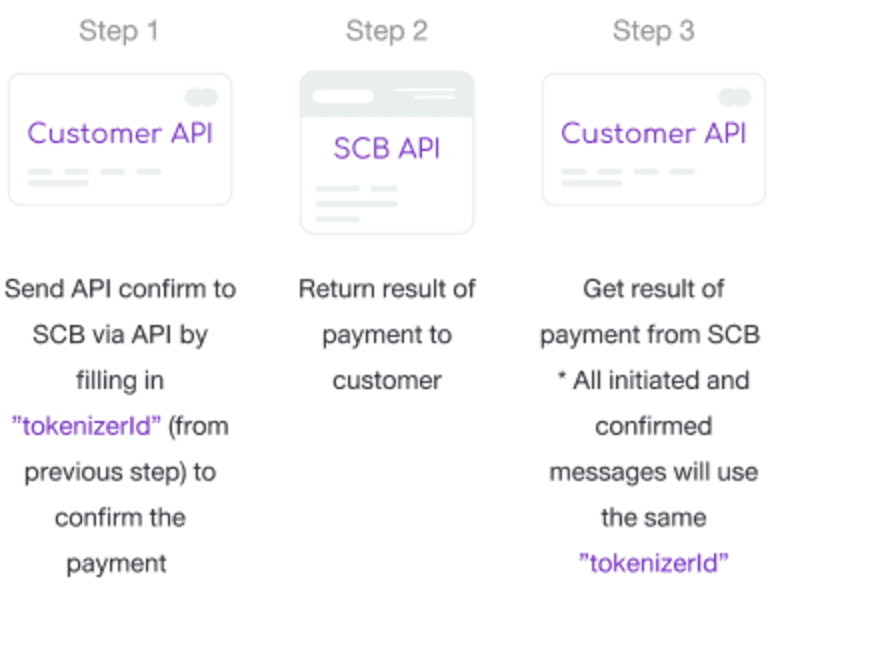 Step 1

Customer API

Send API confirm to SCB via API by filling in "tokenizerId" (from previous step) to confirm the payment

Step 2

SCB API

Return result of payment to customer

Step 3

Customer API

Get result of payment from SCB * All initiated and confirmed messages will use the same "tokenizerId"